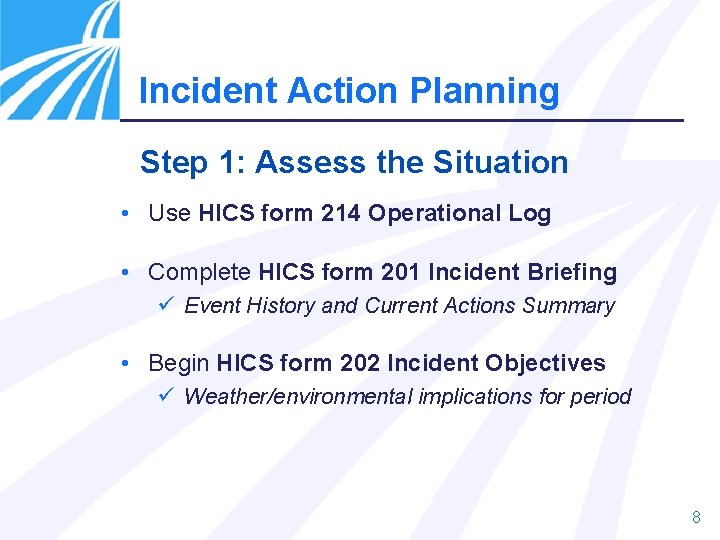 Incident Action Planning

Step 1: Assess the Situation

• Use HICS form 214 Operational Log

• Complete HICS form 201 Incident Briefing
✓ Event History and Current Actions Summary

• Begin HICS form 202 Incident Objectives
✓ Weather/environmental implications for period

8